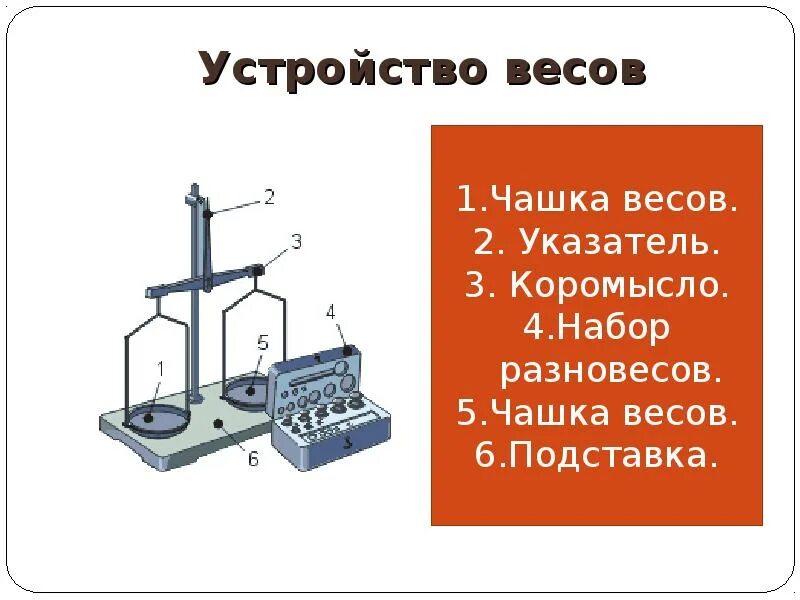 Устройство весов

2
3
4
5
1
6

1.Чашка весов.
2. Указатель.
3. Коромысло.
4.Набор разновесов.
5.Чашка весов.
6.Подставка.